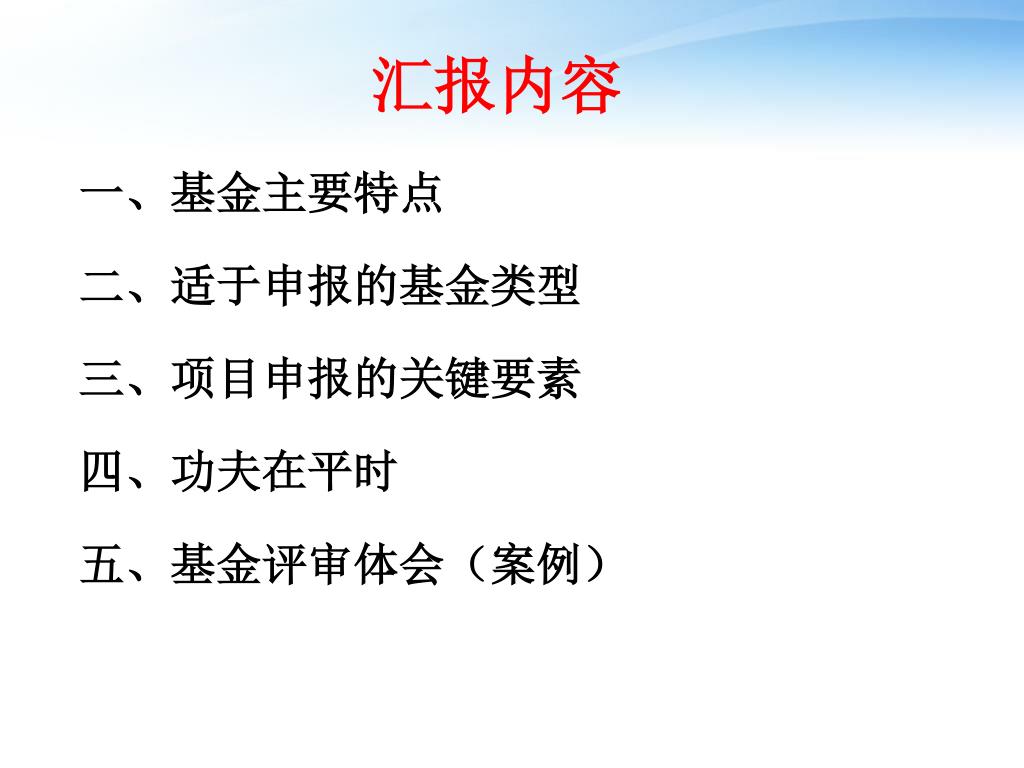 汇报内容

一、基金主要特点

二、适于申报的基金类型

三、项目申报的关键要素

四、功夫在平时

五、基金评审体会（案例）